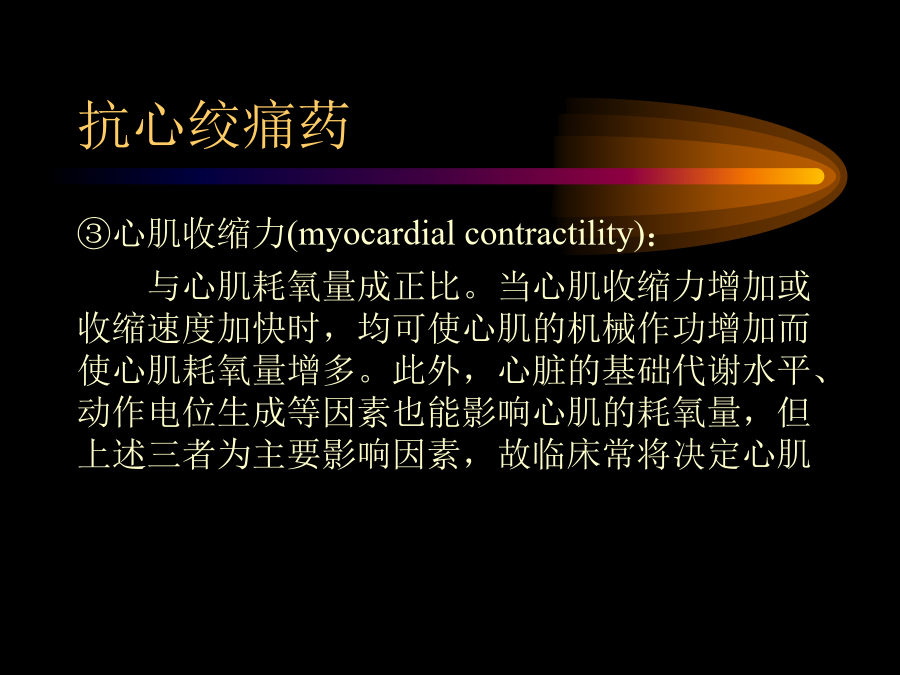 抗心绞痛药

③心肌收缩力(myocardial contractility)：

与心肌耗氧量成正比。当心肌收缩力增加或收缩速度加快时，均可使心肌的机械作功增加而使心肌耗氧量增多。此外，心脏的基础代谢水平、动作电位生成等因素也能影响心肌的耗氧量，但上述三者为主要影响因素，故临床常将决定心肌